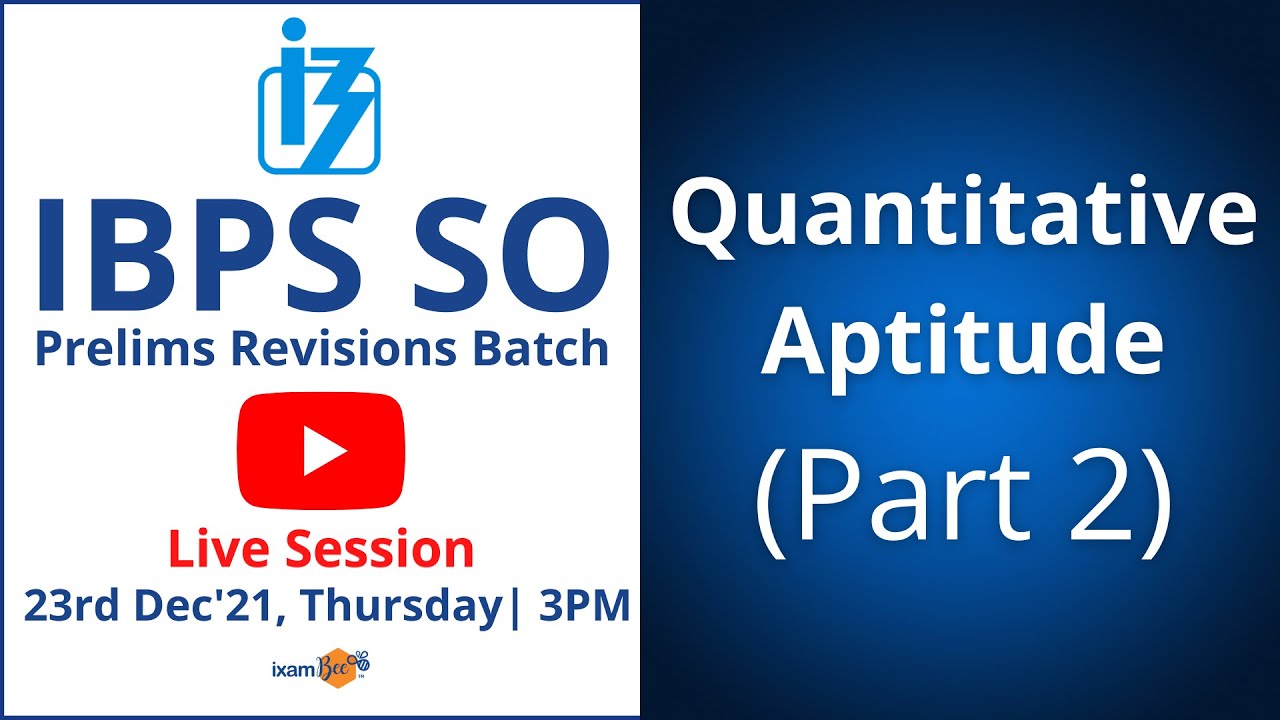 IBPS SO
Prelims Revisions Batch

Live Session
23rd Dec'21, Thursday| 3PM

ixamBee

Quantitative Aptitude (Part 2)